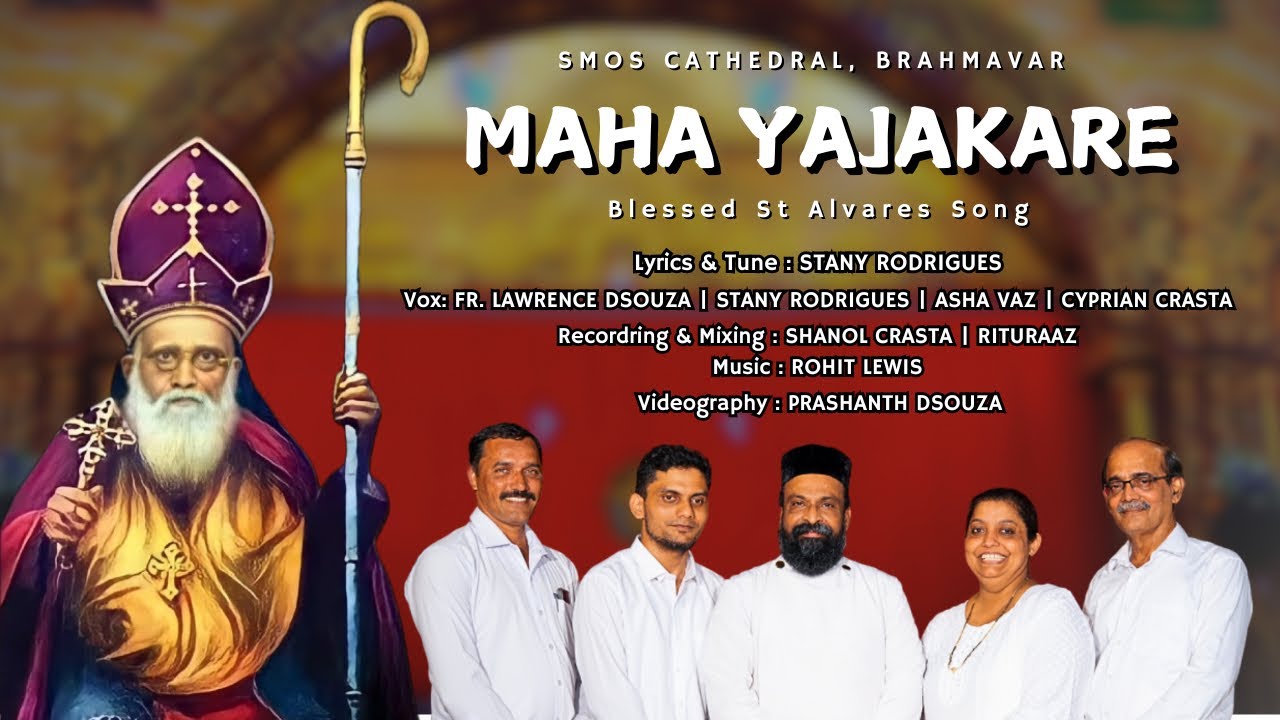 SMOS CATHEDRAL, BRAHMAVAR

MAHA YAJAKARE

Blessed St Alvares Song

Lyrics & Tune : STANY RODRIGUES

Vox: FR. LAWRENCE DSOUZA | STANY RODRIGUES | ASHA VAZ | CYPRIAN CRASTA

Recordring & Mixing : SHANOL CRASTA | RITURAAZ

Music : ROHIT LEWIS

Videography : PRASHANTH DSOUZA